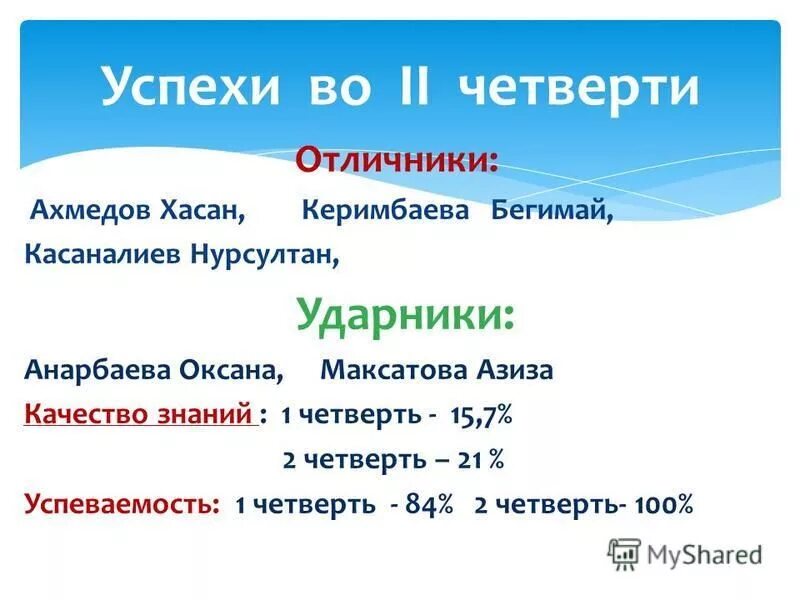 Успехи во II четверти

Отличники:

Ахмедов Хасан, Керимбаева Бегимай, Касаналиев Нурсултан,

Ударники:

Анарбаева Оксана, Максатова Азиза

Качество знаний : 1 четверть - 15,7%

2 четверть – 21 %

Успеваемость: 1 четверть - 84% 2 четверть- 100%

MyShared